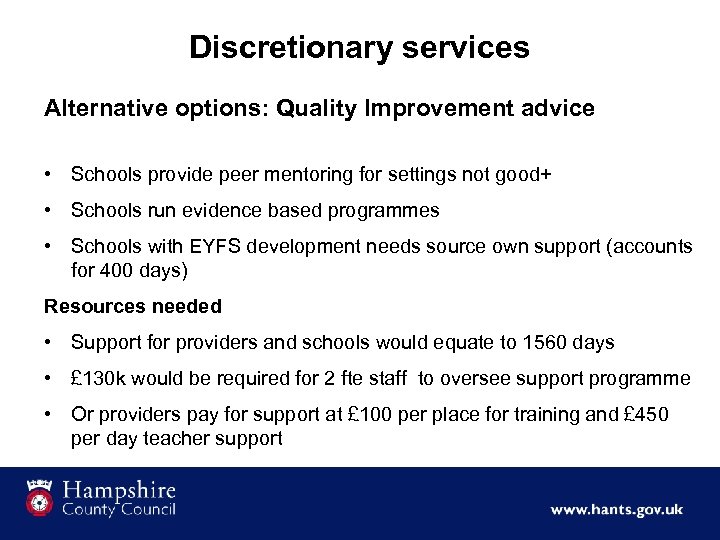 Discretionary services

Alternative options: Quality Improvement advice

• Schools provide peer mentoring for settings not good+
• Schools run evidence based programmes
• Schools with EYFS development needs source own support (accounts for 400 days)

Resources needed

• Support for providers and schools would equate to 1560 days
• £130k would be required for 2 fte staff to oversee support programme
• Or providers pay for support at £100 per place for training and £450 per day teacher support

Hampshire County Council

www.hants.gov.uk